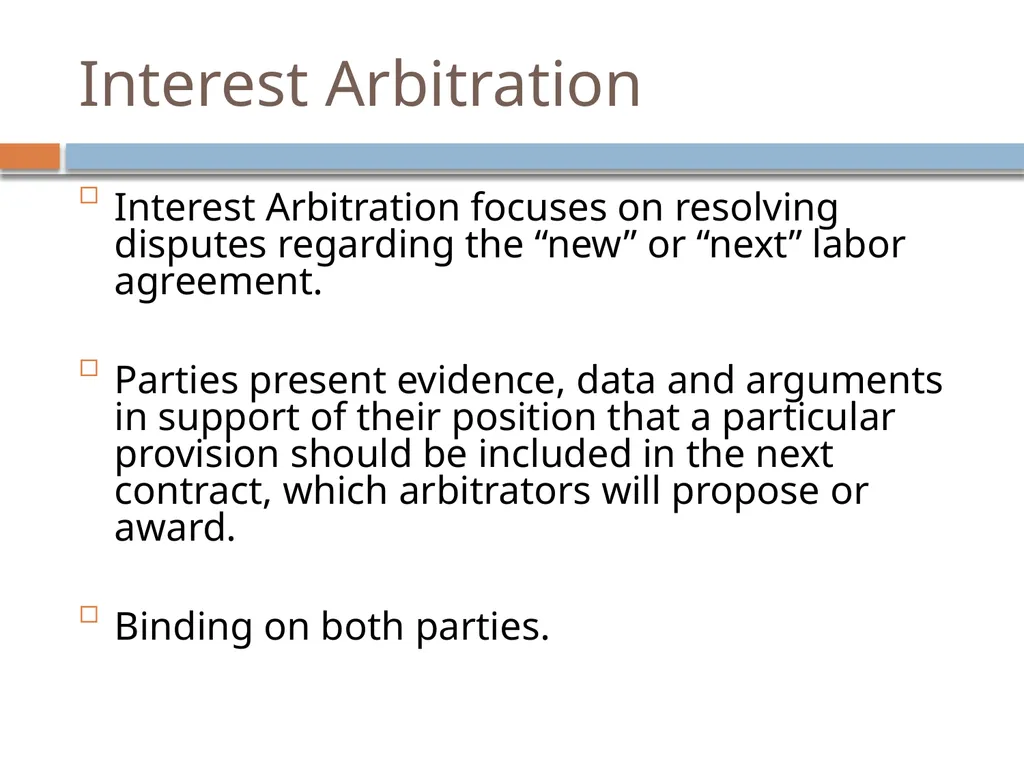 Interest Arbitration

Interest Arbitration focuses on resolving disputes regarding the “new” or “next” labor agreement.

Parties present evidence, data and arguments in support of their position that a particular provision should be included in the next contract, which arbitrators will propose or award.

Binding on both parties.